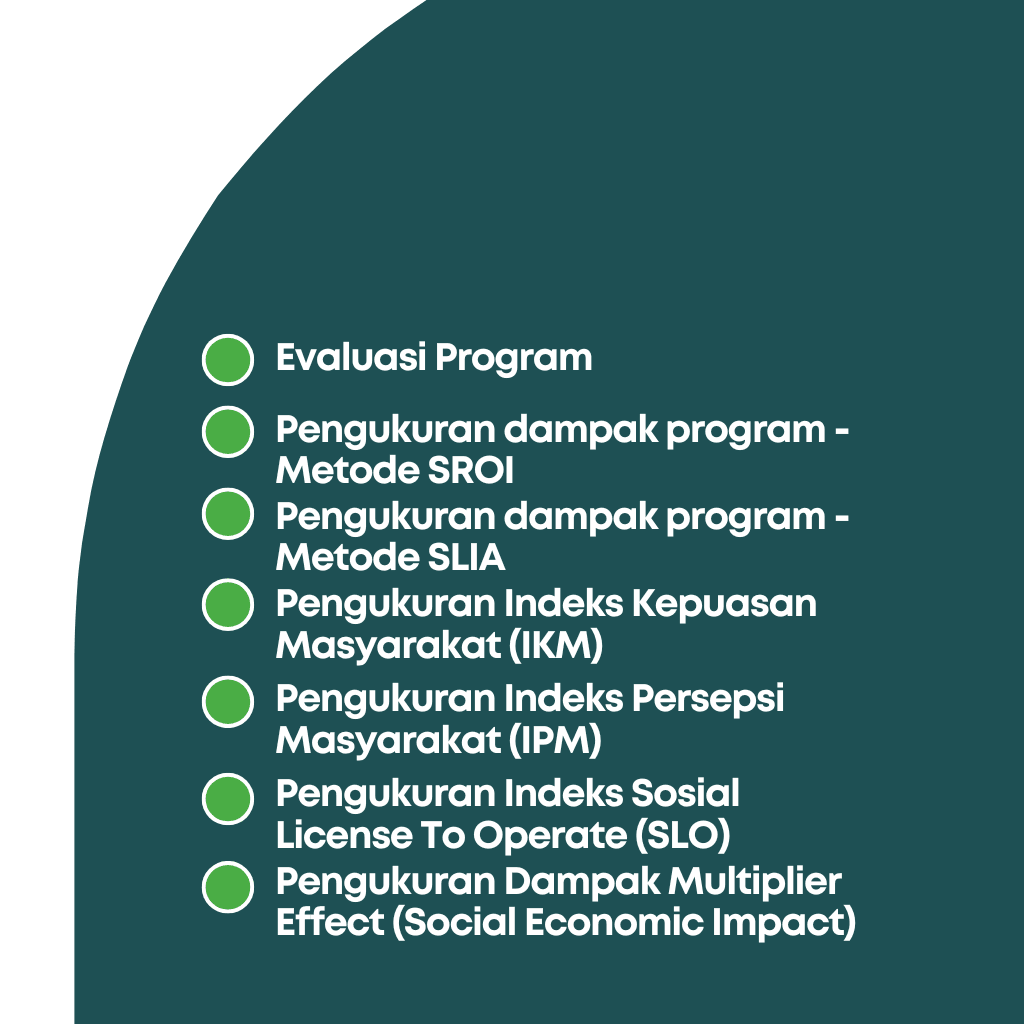 Evaluasi Program

Pengukuran dampak program - Metode SROI

Pengukuran dampak program - Metode SLIA

Pengukuran Indeks Kepuasan Masyarakat (IKM)

Pengukuran Indeks Persepsi Masyarakat (IPM)

Pengukuran Indeks Sosial License To Operate (SLO)

Pengukuran Dampak Multiplier Effect (Social Economic Impact)